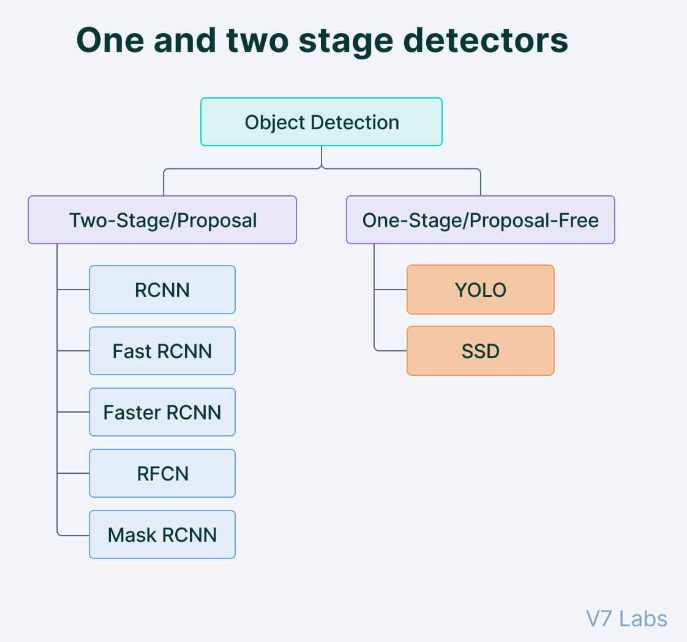 One and two stage detectors

Object Detection

Two-Stage/Proposal

RCNN

Fast RCNN

Faster RCNN

RFCN

Mask RCNN

One-Stage/Proposal-Free

YOLO

SSD

V7 Labs